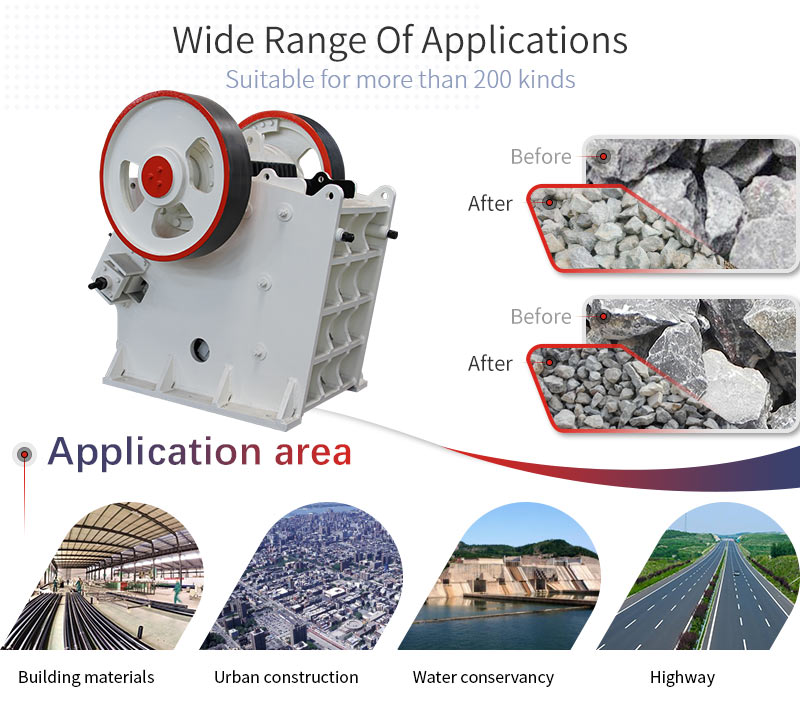 Wide Range Of Applications
Suitable for more than 200 kinds

Before
After

Before
After

Application area

Building materials
Urban construction
Water conservancy
Highway